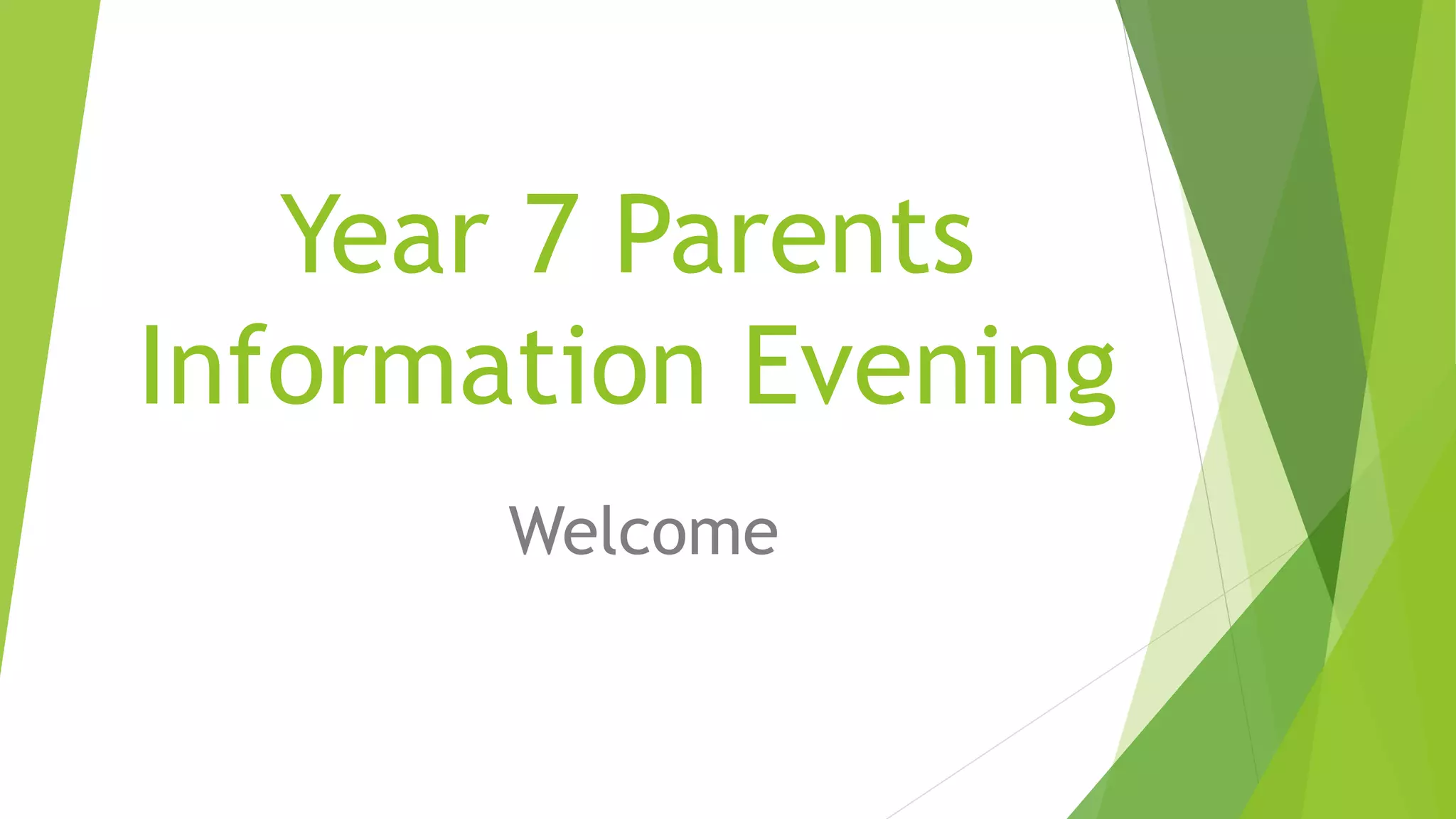 Year 7 Parents Information Evening

Welcome